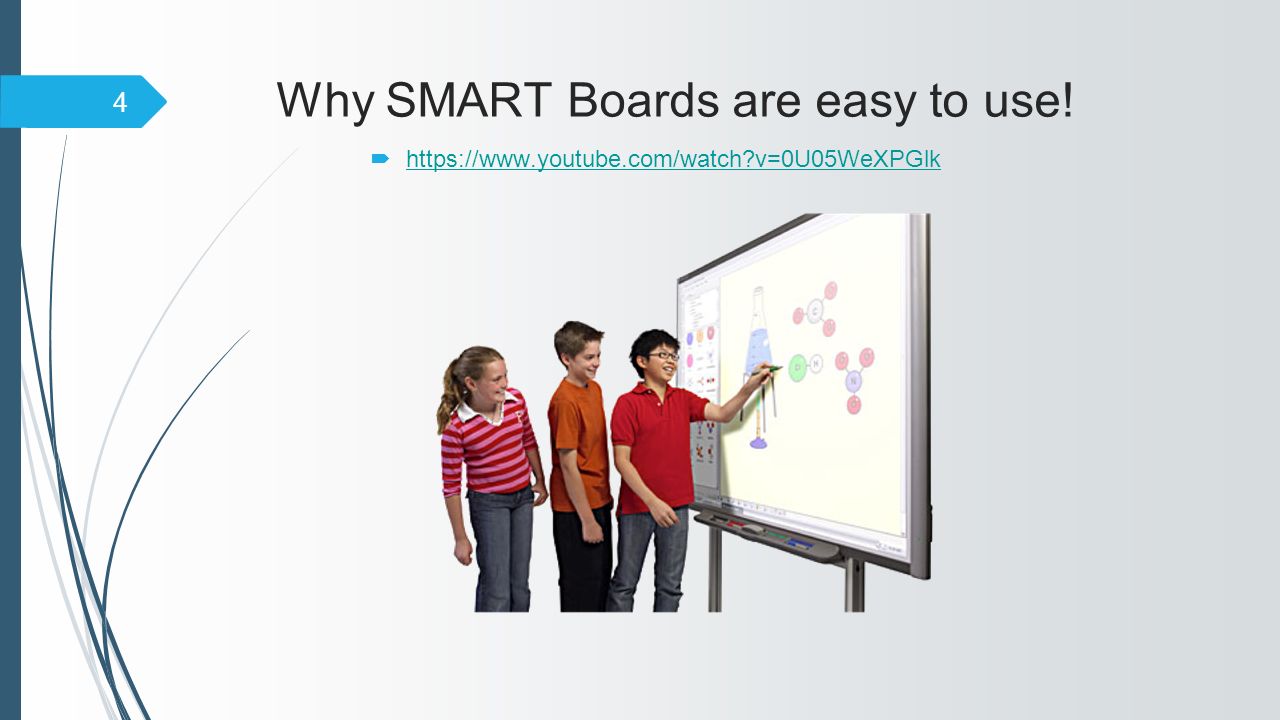 4

Why SMART Boards are easy to use!

https://www.youtube.com/watch?v=0U05WeXPGlk